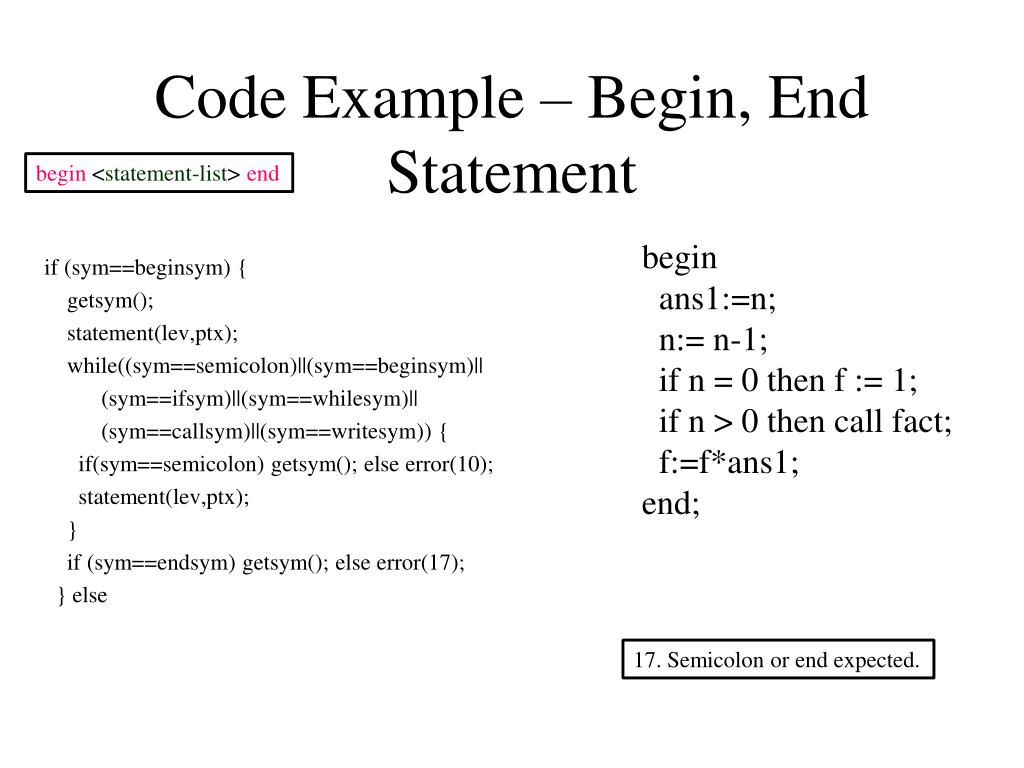 Code Example – Begin, End Statement

begin <statement-list> end

if (sym==beginsym) {
getsym();
statement(lev,ptx);
while((sym==semicolon)||(sym==beginsym)||
(sym==ifsym)||(sym==whilesym)||
(sym==callsym)||(sym==writesym)) {
if(sym==semicolon) getsym(); else error(10);
statement(lev,ptx);
}
if (sym==endsym) getsym(); else error(17);
} else

begin
ans1:=n;
n:= n-1;
if n = 0 then f := 1;
if n > 0 then call fact;
f:=f*ans1;
end;

17. Semicolon or end expected.